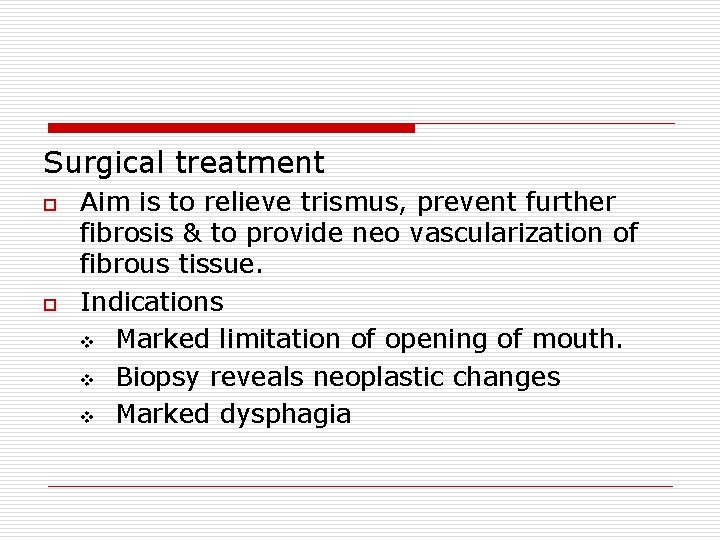 Surgical treatment

- Aim is to relieve trismus, prevent further fibrosis & to provide neo vascularization of fibrous tissue.
- Indications
  - Marked limitation of opening of mouth.
  - Biopsy reveals neoplastic changes
  - Marked dysphagia